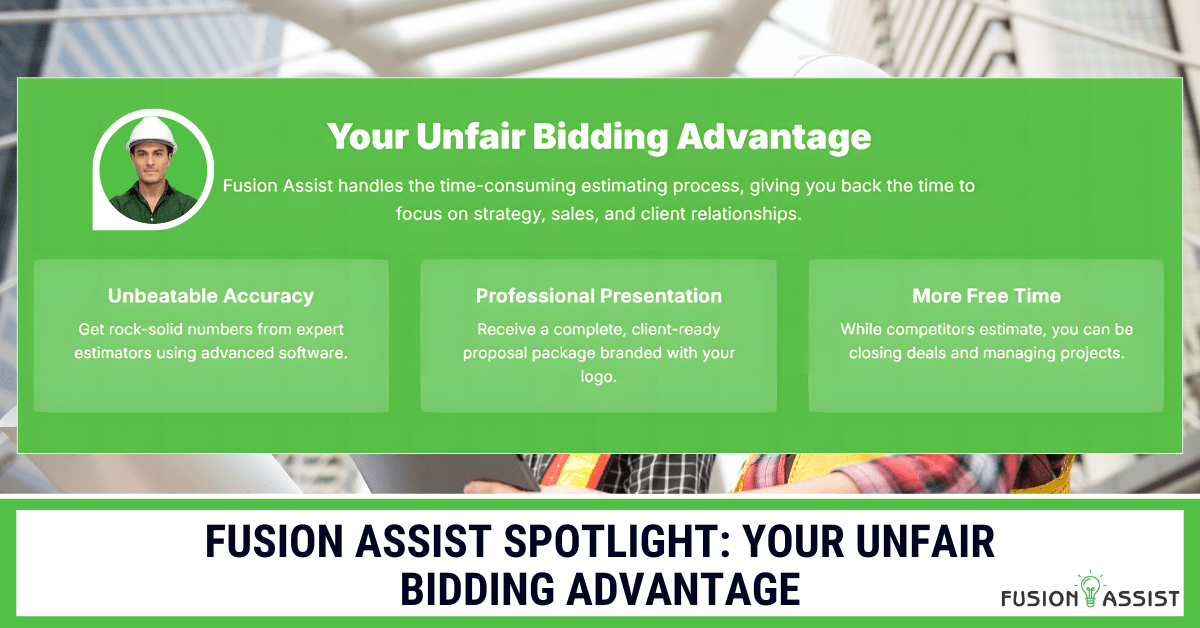 Your Unfair Bidding Advantage

Fusion Assist handles the time-consuming estimating process, giving you back the time to focus on strategy, sales, and client relationships.

Unbeatable Accuracy

Get rock-solid numbers from expert estimators using advanced software.

Professional Presentation

Receive a complete, client-ready proposal package branded with your logo.

More Free Time

While competitors estimate, you can be closing deals and managing projects.

FUSION ASSIST SPOTLIGHT: YOUR UNFAIR BIDDING ADVANTAGE

FUSION ASSIST